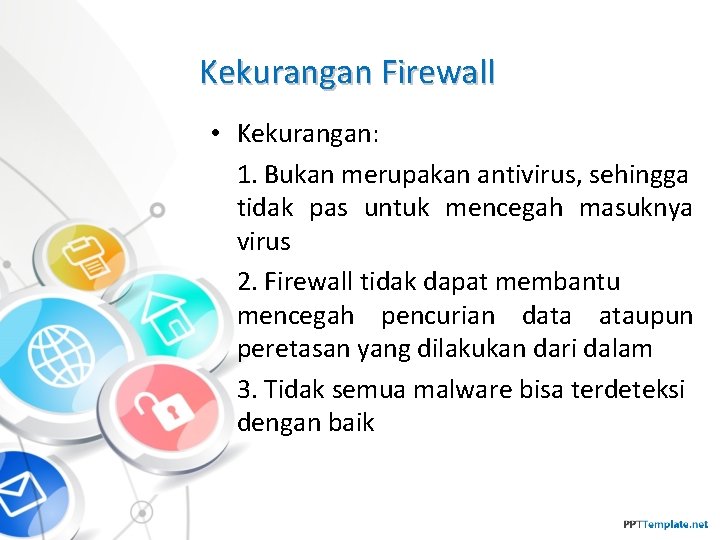 Kekurangan Firewall

• Kekurangan:

1. Bukan merupakan antivirus, sehingga tidak pas untuk mencegah masuknya virus

2. Firewall tidak dapat membantu mencegah pencurian data ataupun peretasan yang dilakukan dari dalam

3. Tidak semua malware bisa terdeteksi dengan baik

PPTTemplate.net